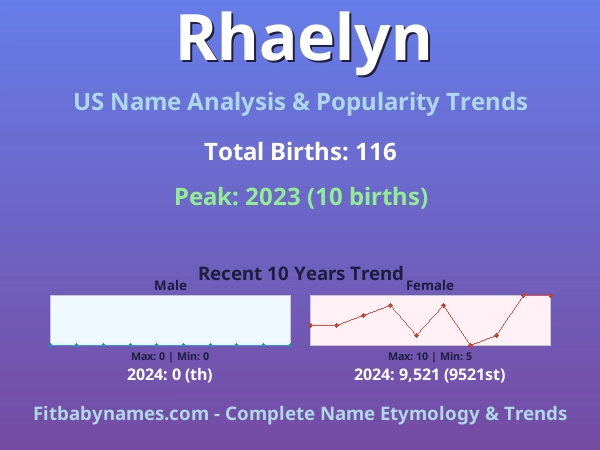 Rhaelyn

US Name Analysis & Popularity Trends

Total Births: 116

Peak: 2023 (10 births)

Recent 10 Years Trend

Male

Max: 0 | Min: 0

2024: 0 (th)

Female

Max: 10 | Min: 5

2024: 9,521 (9521st)

Fitbabynames.com - Complete Name Etymology & Trends